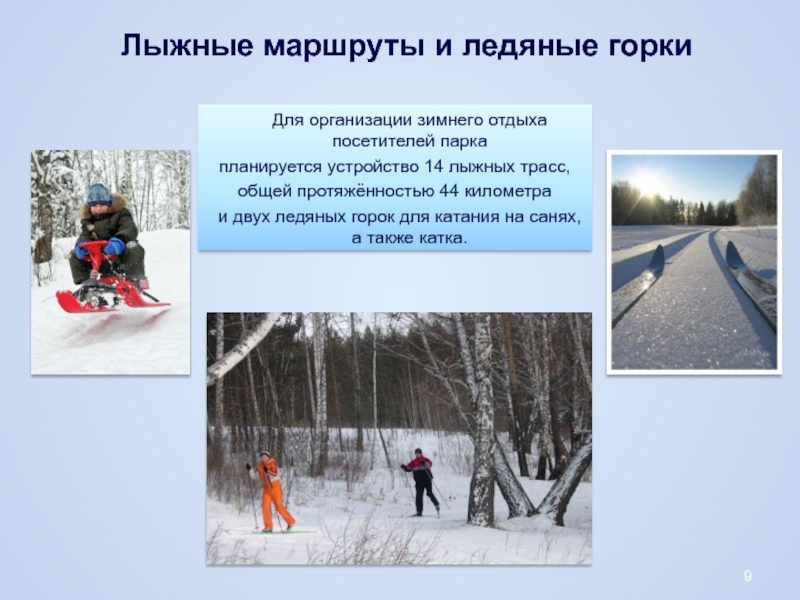 Лыжные маршруты и ледяные горки

Для организации зимнего отдыха посетителей парка планируется устройство 14 лыжных трасс, общей протяжённостью 44 километра и двух ледяных горок для катания на санях, а также катка.

9